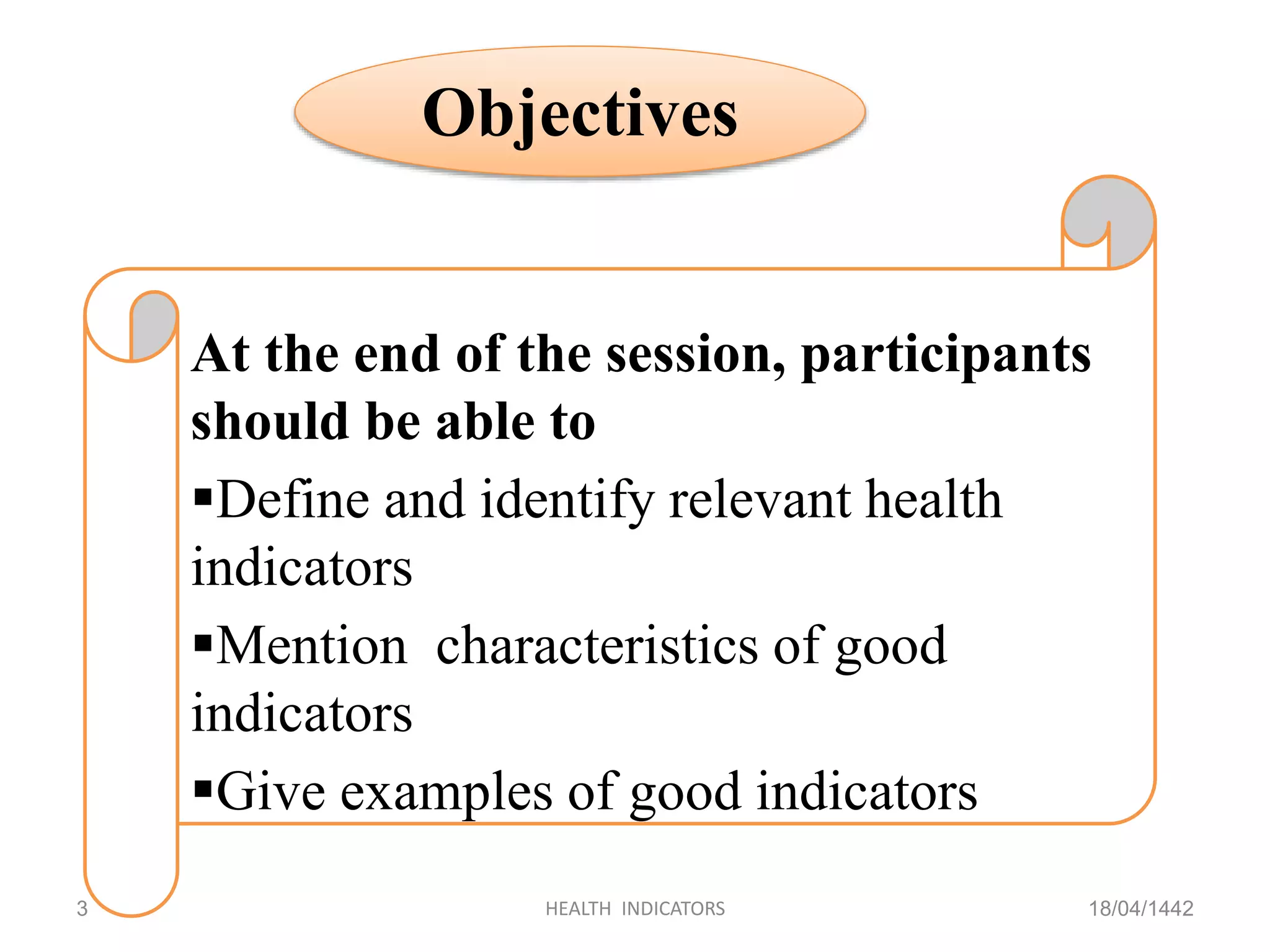 Objectives

At the end of the session, participants should be able to

▪Define and identify relevant health indicators

▪Mention  characteristics of good indicators

▪Give examples of good indicators

3

HEALTH  INDICATORS

18/04/1442